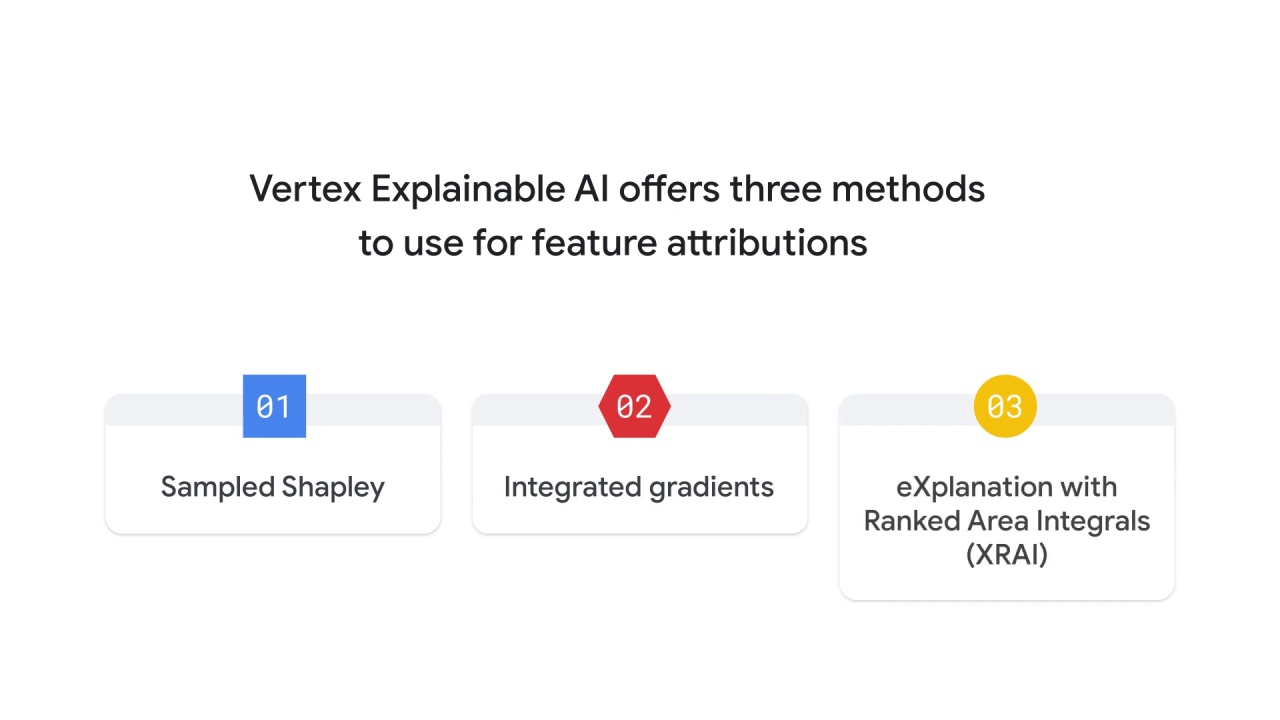 Vertex Explainable AI offers three methods to use for feature attributions

01

Sampled Shapley

02

Integrated gradients

03

eXplanation with Ranked Area Integrals (XRAI)